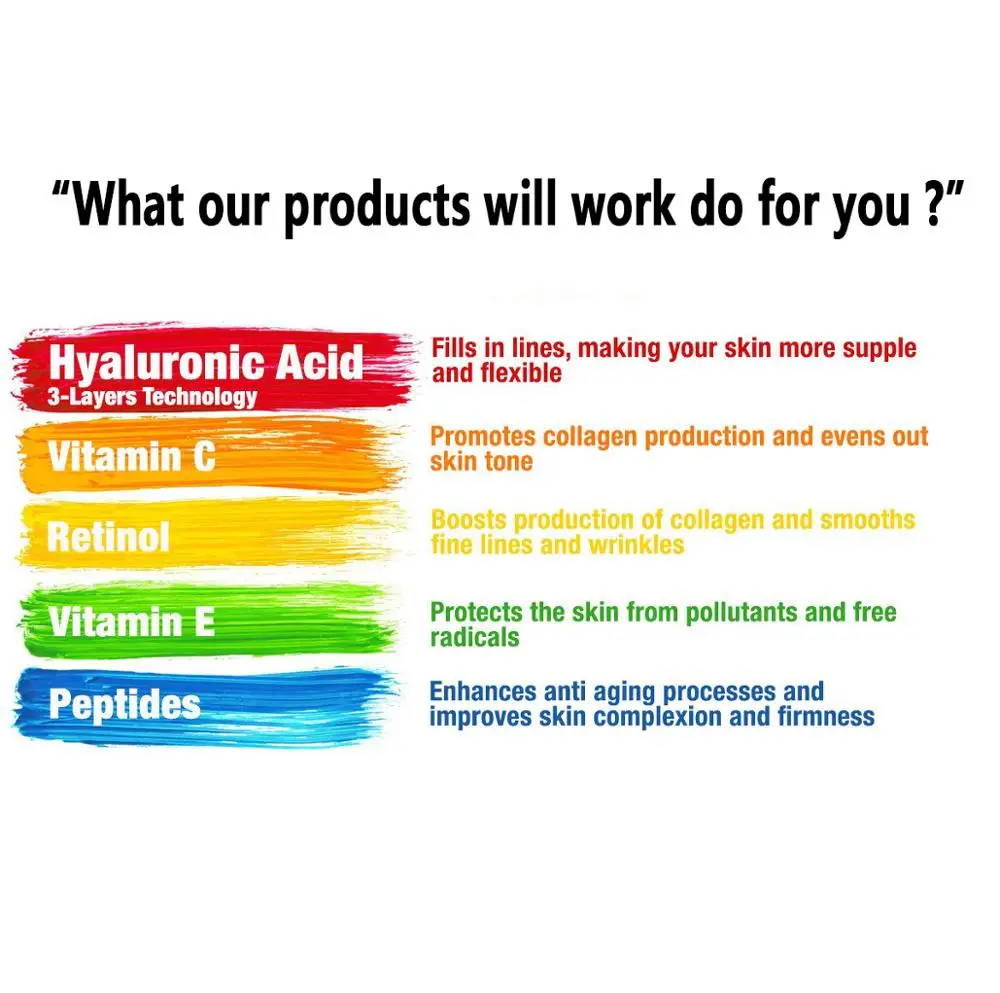 “What our products will work do for you ?”

Hyaluronic Acid
3-Layers Technology

Fills in lines, making your skin more supple and flexible

Vitamin C

Promotes collagen production and evens out skin tone

Retinol

Boosts production of collagen and smooths fine lines and wrinkles

Vitamin E

Protects the skin from pollutants and free radicals

Peptides

Enhances anti aging processes and improves skin complexion and firmness